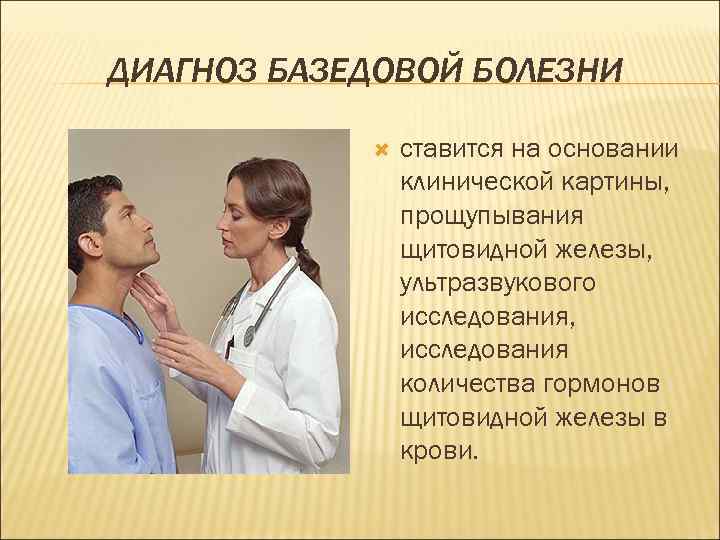 ДИАГНОЗ БАЗЕДОВОЙ БОЛЕЗНИ

ставится на основании клинической картины, прощупывания щитовидной железы, ультразвукового исследования, исследования количества гормонов щитовидной железы в крови.